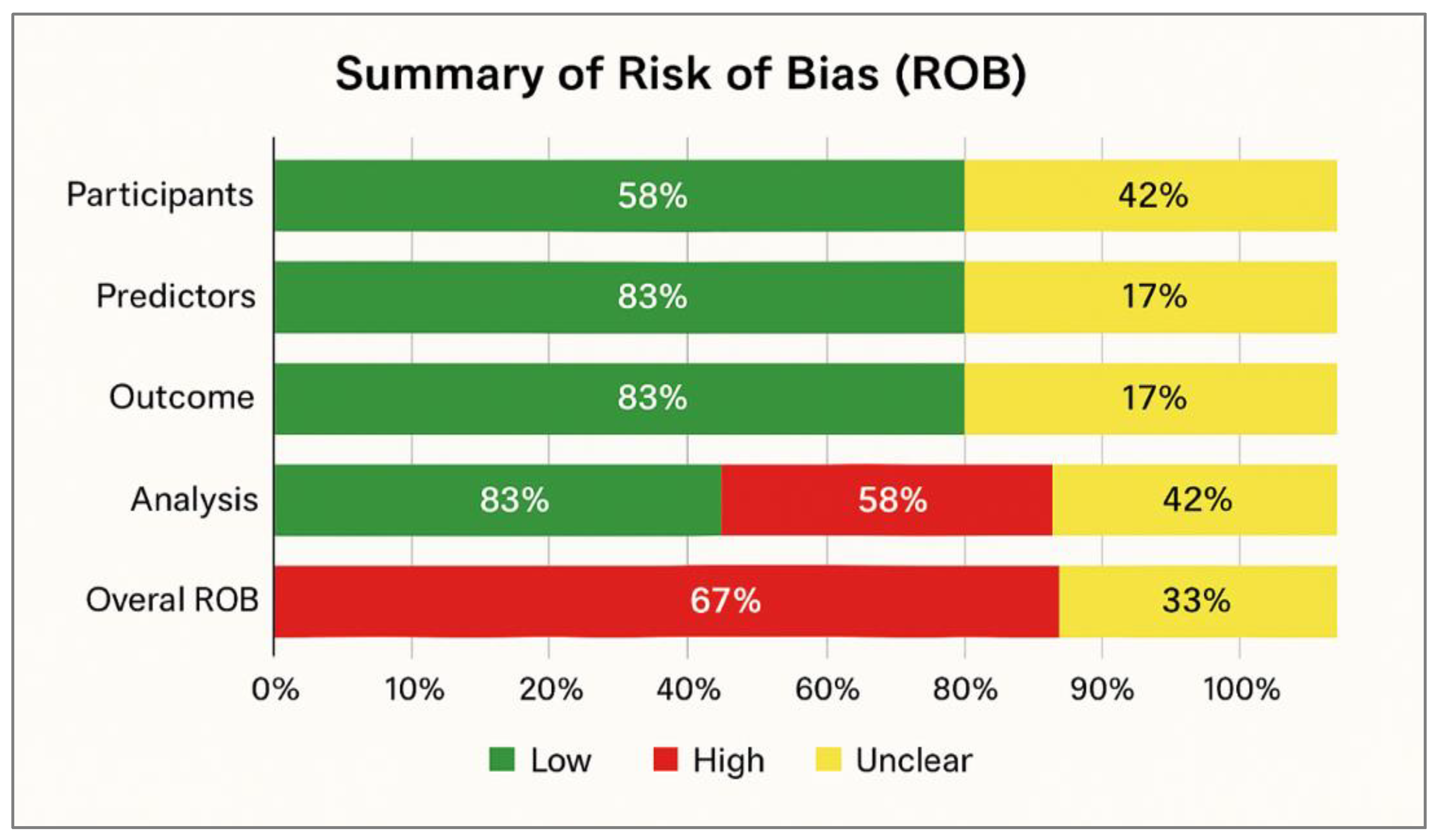 Summary of Risk of Bias (ROB)

Participants 58% 42%

Predictors 83% 17%

Outcome 83% 17%

Analysis 83% 58% 42%

Overal ROB 67% 33%

0% 10% 20% 40% 60% 80% 90% 100%

Low High Unclear